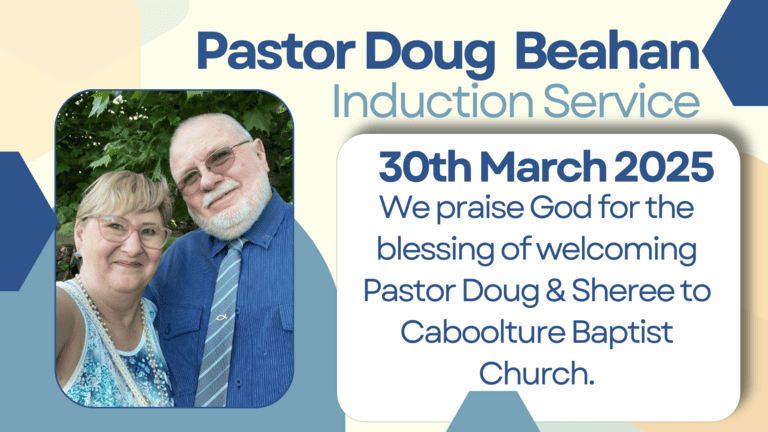 Pastor Doug Beahan
Induction Service

30th March 2025
We praise God for the blessing of welcoming Pastor Doug & Sheree to Caboolture Baptist Church.